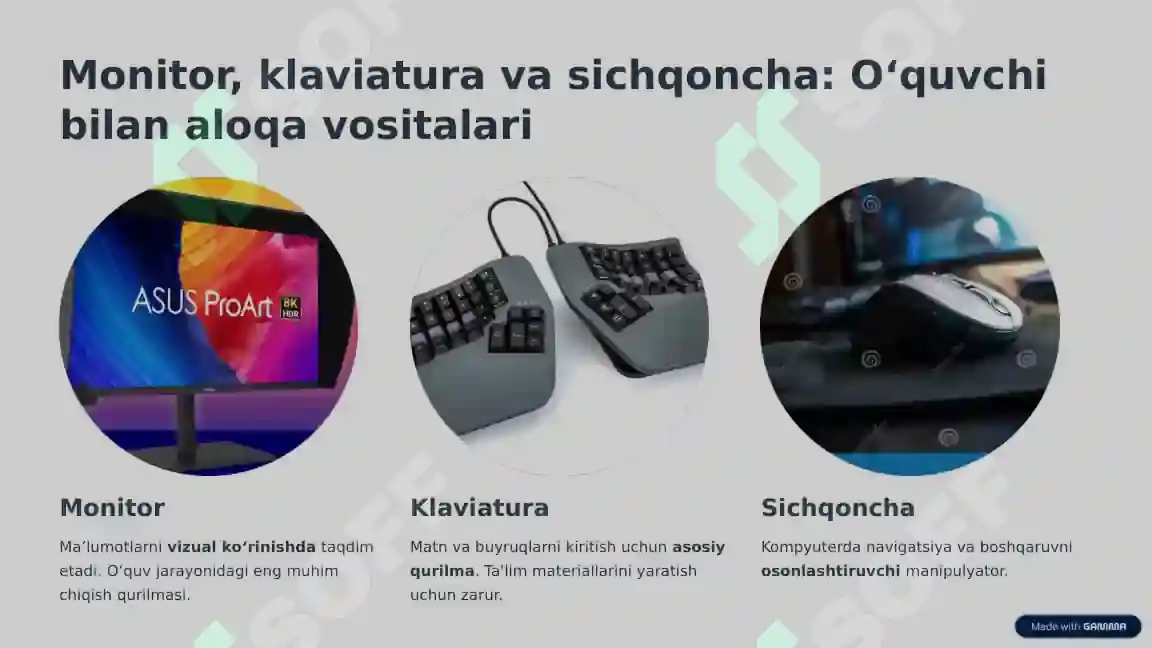 Monitor, klaviatura va sichqoncha: O‘quvchi bilan aloqa vositalari

ASUS ProArt 8K HDR

Monitor

Ma’lumotlarni vizual ko‘rinishda taqdim etadi. O‘quv jarayonidagi eng muhim chiqish qurilmasi.

Klaviatura

Matn va buyruqlarni kiritish uchun asosiy qurilma. Ta'lim materiallarini yaratish uchun zarur.

Sichqoncha

Kompyuterda navigatsiya va boshqaruvni osonlashtiruvchi manipulyator.

Made with GAMMA